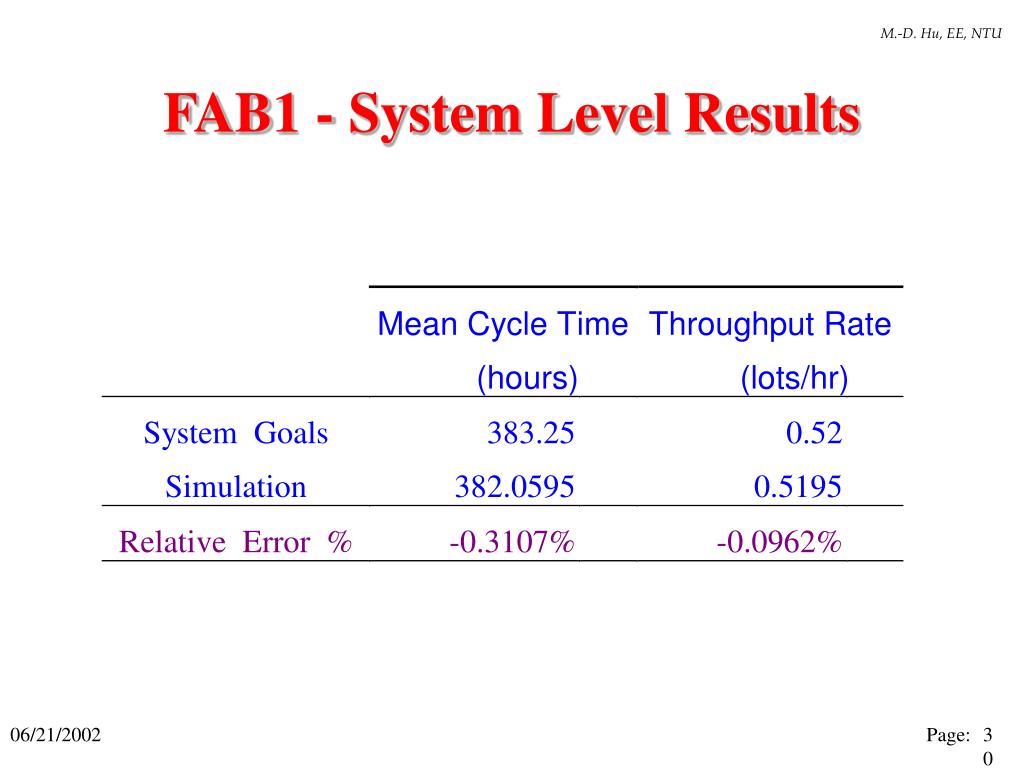 M.-D. Hu, EE, NTU

FAB1 - System Level Results

|  | Mean Cycle Time (hours) | Throughput Rate (lots/hr) |
|---|---|---|
| System Goals | 383.25 | 0.52 |
| Simulation | 382.0595 | 0.5195 |
| Relative Error % | -0.3107% | -0.0962% |

06/21/2002

Page: 30